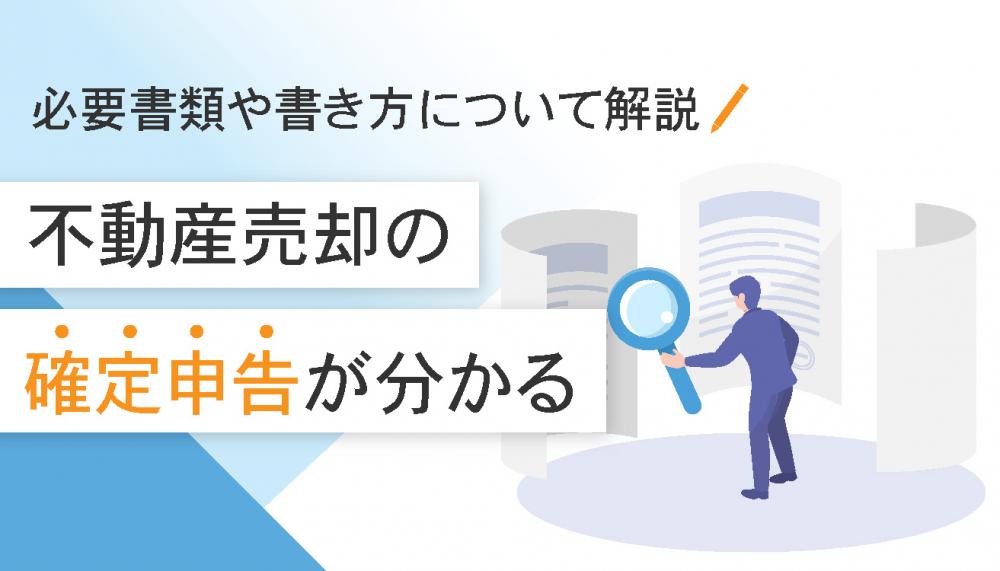 必要書類や書き方について解説

不動産売却の

確定申告が分かる